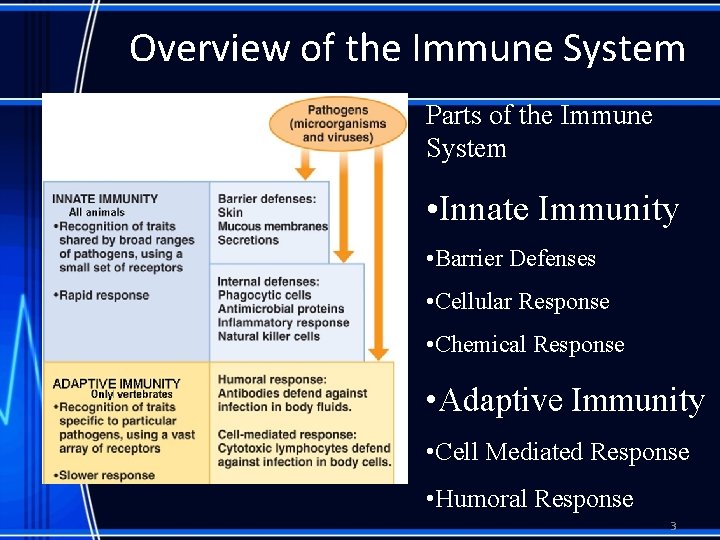 Overview of the Immune System

Pathogens (microorganisms and viruses)

INNATE IMMUNITY
All animals
•Recognition of traits shared by broad ranges of pathogens, using a small set of receptors

•Rapid response

Barrier defenses:
Skin
Mucous membranes
Secretions

Internal defenses:
Phagocytic cells
Antimicrobial proteins
Inflammatory response
Natural killer cells

ADAPTIVE IMMUNITY
Only vertebrates
•Recognition of traits specific to particular pathogens, using a vast array of receptors

•Slower response

Humoral response:
Antibodies defend against infection in body fluids.

Cell-mediated response:
Cytotoxic lymphocytes defend against infection in body cells.

Parts of the Immune System

•Innate Immunity

•Barrier Defenses

•Cellular Response

•Chemical Response

•Adaptive Immunity

•Cell Mediated Response

•Humoral Response

3